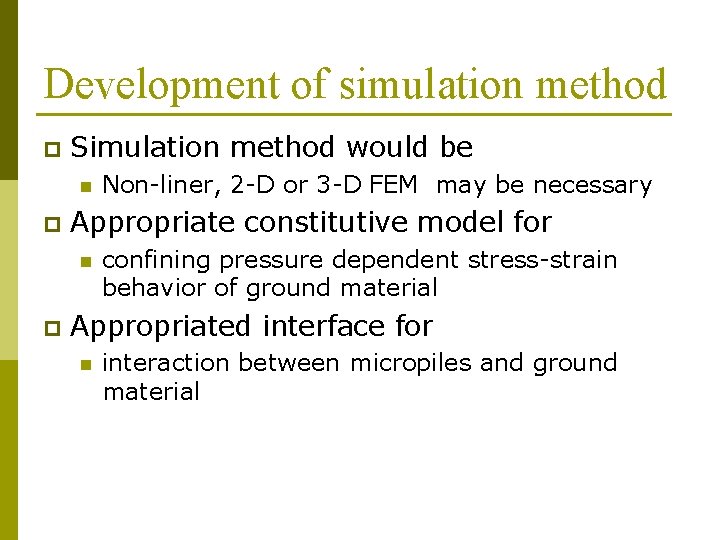 Development of simulation method

Simulation method would be

Non-liner, 2-D or 3-D FEM may be necessary

Appropriate constitutive model for

confining pressure dependent stress-strain behavior of ground material

Appropriated interface for

interaction between micropiles and ground material